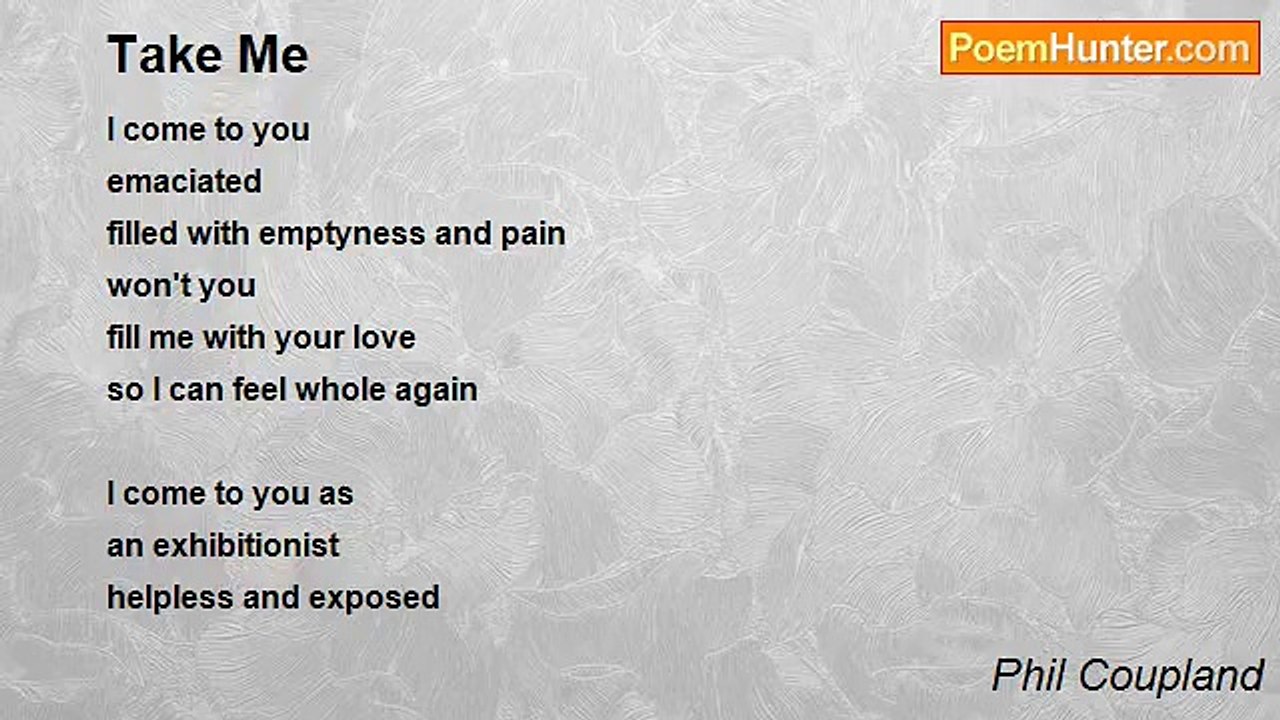 Take Me

PoemHunter.com

I come to you
emaciated
filled with emptyness and pain
won't you
fill me with your love
so I can feel whole again

I come to you as
an exhibitionist
helpless and exposed

Phil Coupland